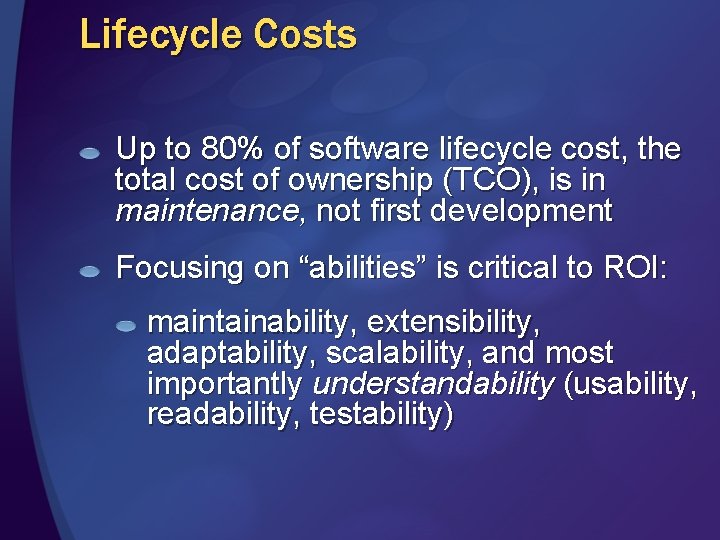 Lifecycle Costs

Up to 80% of software lifecycle cost, the total cost of ownership (TCO), is in maintenance, not first development

Focusing on “abilities” is critical to ROI:

maintainability, extensibility, adaptability, scalability, and most importantly understandability (usability, readability, testability)